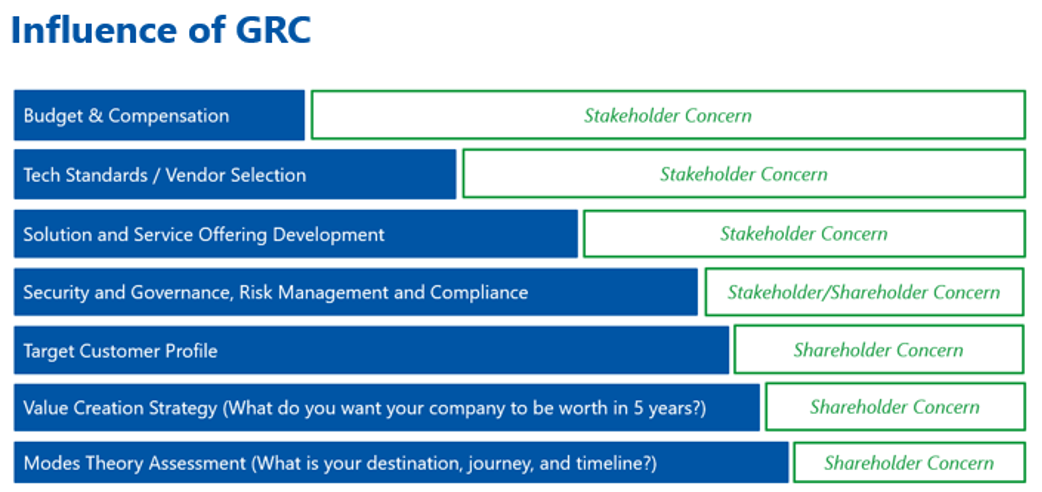 Influence of GRC

Budget & Compensation
Stakeholder Concern

Tech Standards / Vendor Selection
Stakeholder Concern

Solution and Service Offering Development
Stakeholder Concern

Security and Governance, Risk Management and Compliance
Stakeholder/Shareholder Concern

Target Customer Profile
Shareholder Concern

Value Creation Strategy (What do you want your company to be worth in 5 years?)
Shareholder Concern

Modes Theory Assessment (What is your destination, journey, and timeline?)
Shareholder Concern